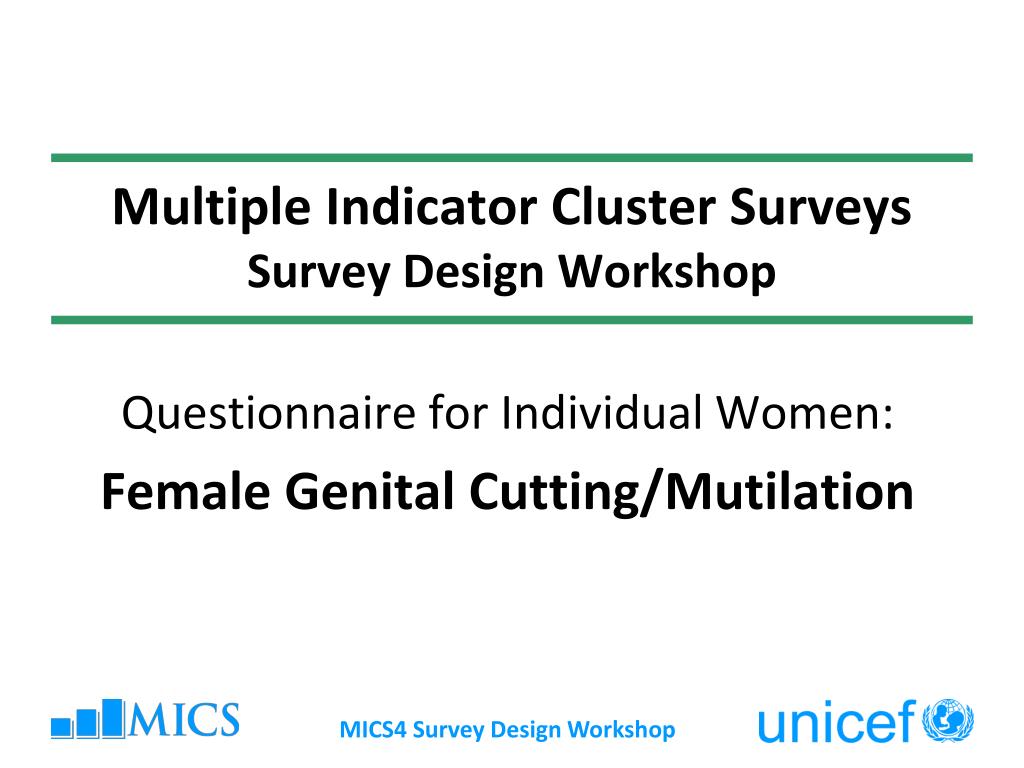 Multiple Indicator Cluster Surveys
Survey Design Workshop

Questionnaire for Individual Women:
Female Genital Cutting/Mutilation

MICS

MICS4 Survey Design Workshop

unicef